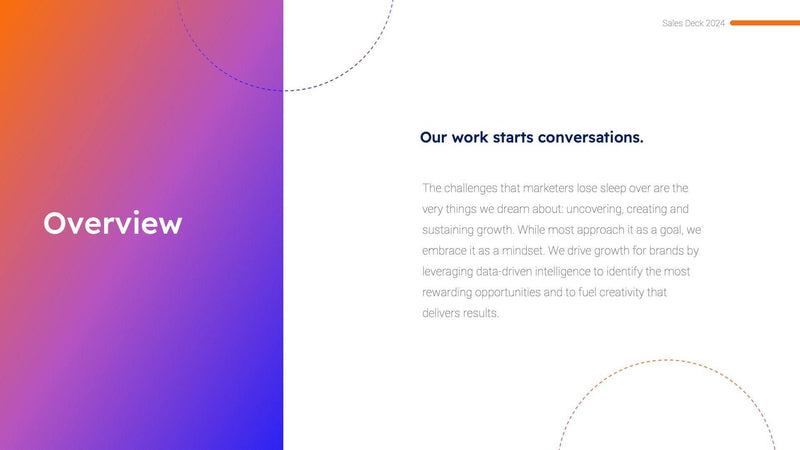 Sales Deck 2024

Overview

Our work starts conversations.

The challenges that marketers lose sleep over are the very things we dream about: uncovering, creating and sustaining growth. While most approach it as a goal, we embrace it as a mindset. We drive growth for brands by leveraging data-driven intelligence to identify the most rewarding opportunities and to fuel creativity that delivers results.